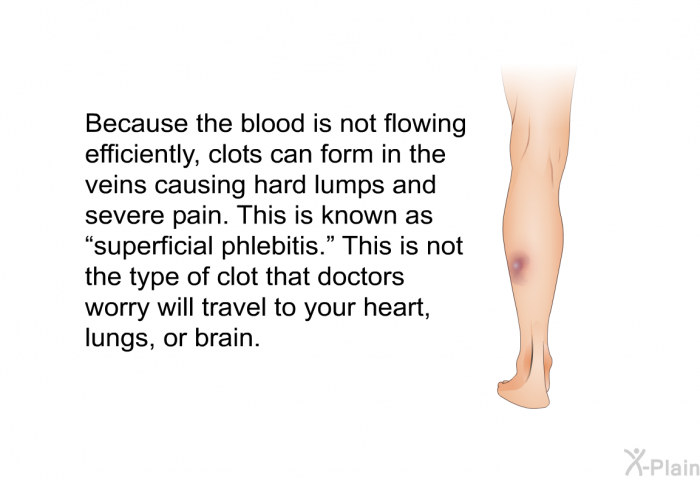 Because the blood is not flowing efficiently, clots can form in the veins causing hard lumps and severe pain. This is known as “superficial phlebitis.” This is not the type of clot that doctors worry will travel to your heart, lungs, or brain.

X-Plain